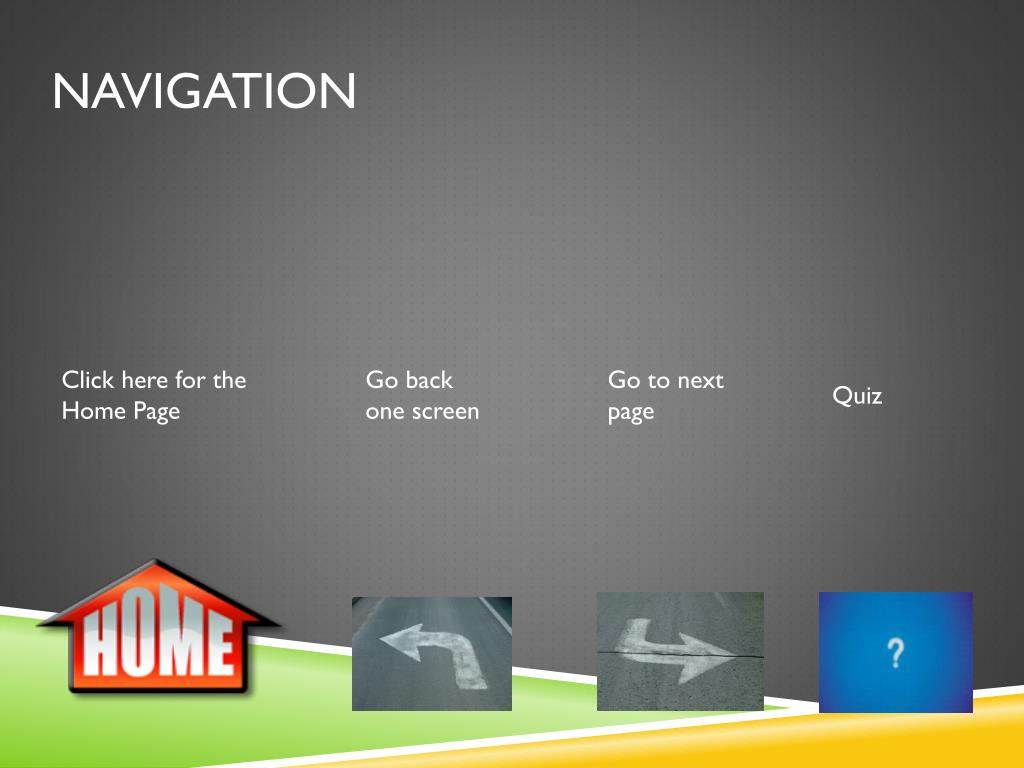 NAVIGATION

Click here for the Home Page

Go back one screen

Go to next page

Quiz

HOME

?